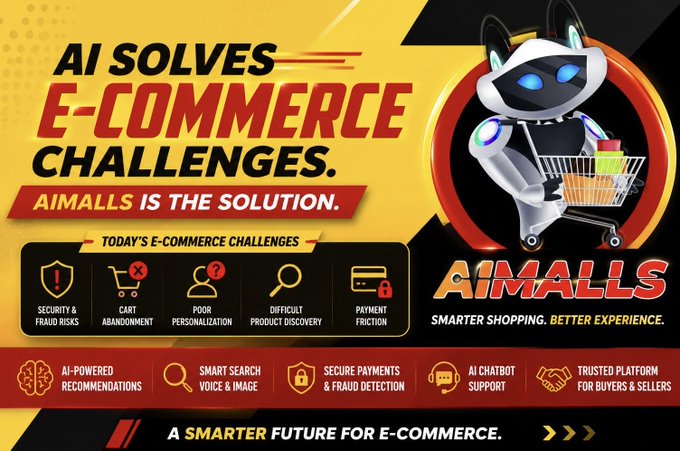 AI SOLVES E-COMMERCE CHALLENGES.

AIMALLS IS THE SOLUTION.

TODAY'S E-COMMERCE CHALLENGES

SECURITY & FRAUD RISKS

CART ABANDONMENT

POOR PERSONALIZATION

DIFFICULT PRODUCT DISCOVERY

PAYMENT FRICTION

AIMALLS

SMARTER SHOPPING. BETTER EXPERIENCE.

AI-POWERED RECOMMENDATIONS

SMART SEARCH VOICE & IMAGE

SECURE PAYMENTS & FRAUD DETECTION

AI CHATBOT SUPPORT

TRUSTED PLATFORM FOR BUYERS & SELLERS

A SMARTER FUTURE FOR E-COMMERCE.